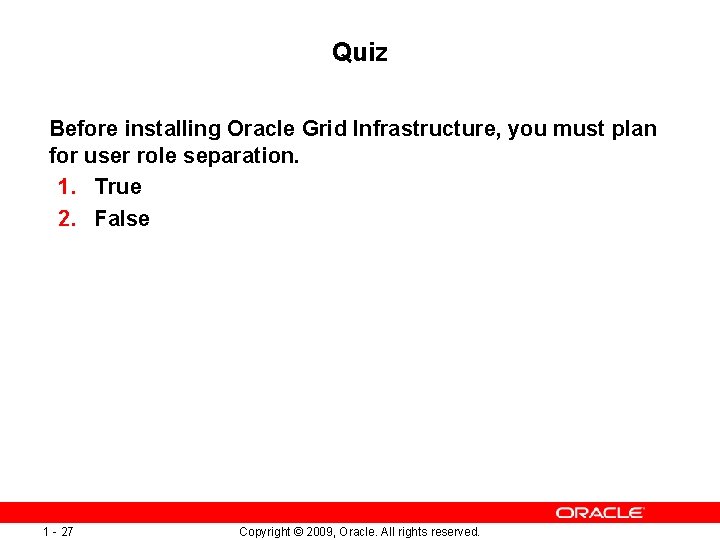 Quiz

Before installing Oracle Grid Infrastructure, you must plan for user role separation.

1. True
2. False

ORACLE

1 - 27 Copyright © 2009, Oracle. All rights reserved.